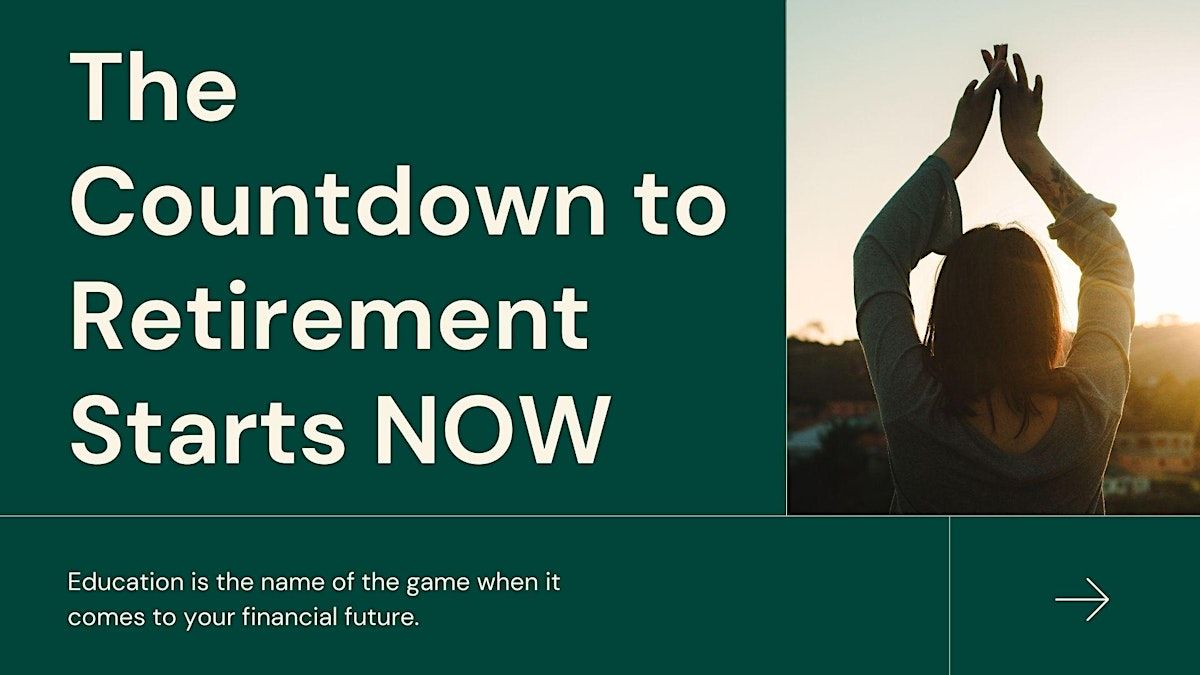 The Countdown to Retirement Starts NOW

Education is the name of the game when it comes to your financial future.